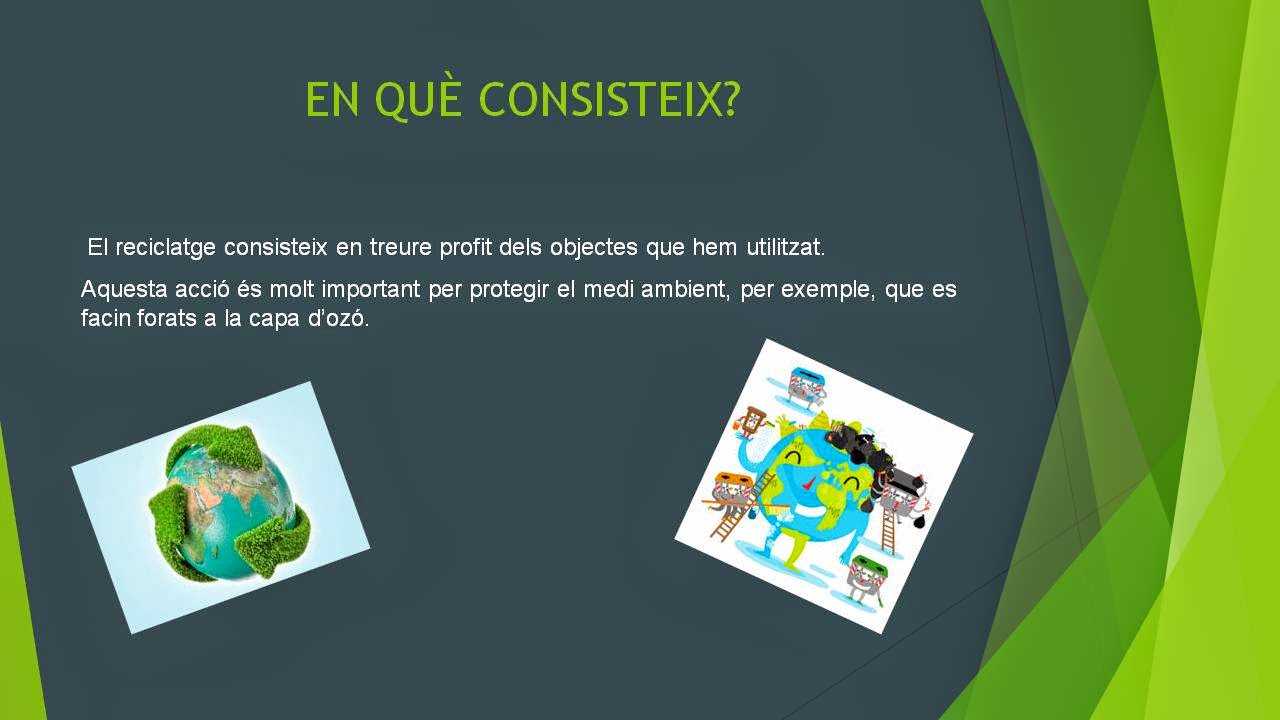 EN QUÈ CONSISTEIX?

El reciclatge consisteix en treure profit dels objectes que hem utilitzat.

Aquesta acció és molt important per protegir el medi ambient, per exemple, que es facin forats a la capa d'ozó.